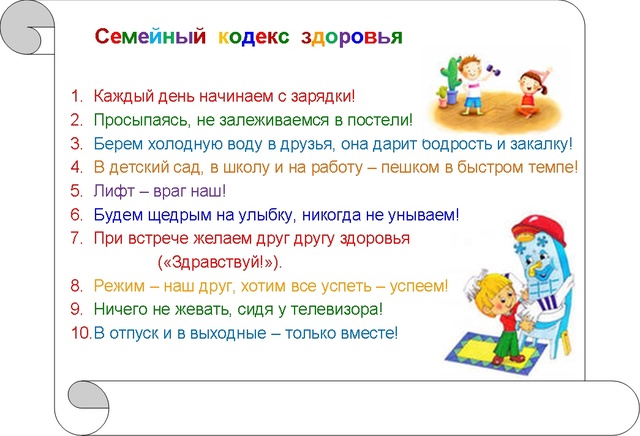 Семейный кодекс здоровья

1. Каждый день начинаем с зарядки!
2. Просыпаясь, не залеживаемся в постели!
3. Берем холодную воду в друзья, она дарит бодрость и закалку!
4. В детский сад, в школу и на работу – пешком в быстром темпе!
5. Лифт – враг наш!
6. Будем щедрым на улыбку, никогда не унываем!
7. При встрече желаем друг другу здоровья («Здравствуй!»).
8. Режим – наш друг, хотим все успеть – успеем!
9. Ничего не жевать, сидя у телевизора!
10. В отпуск и в выходные – только вместе!